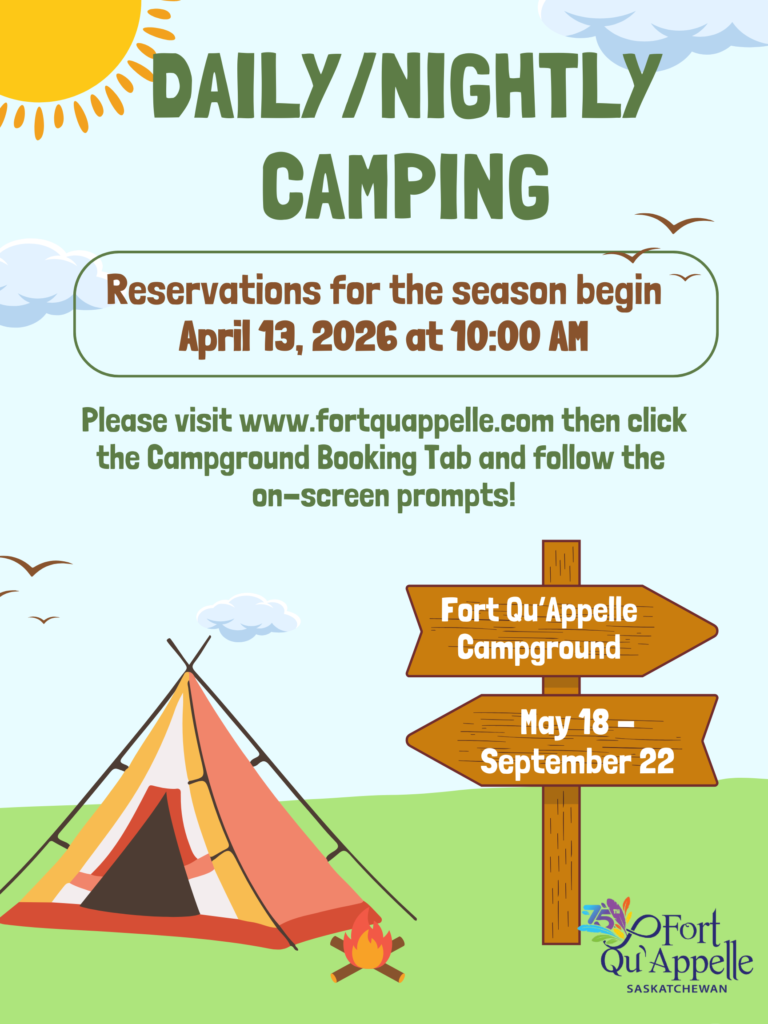 DAILY/NIGHTLY CAMPING

Reservations for the season begin April 13, 2026 at 10:00 AM

Please visit www.fortquappelle.com then click the Campground Booking Tab and follow the on-screen prompts!

Fort Qu'Appelle Campground

May 18 - September 22

75 Fort Qu'Appelle SASKATCHEWAN